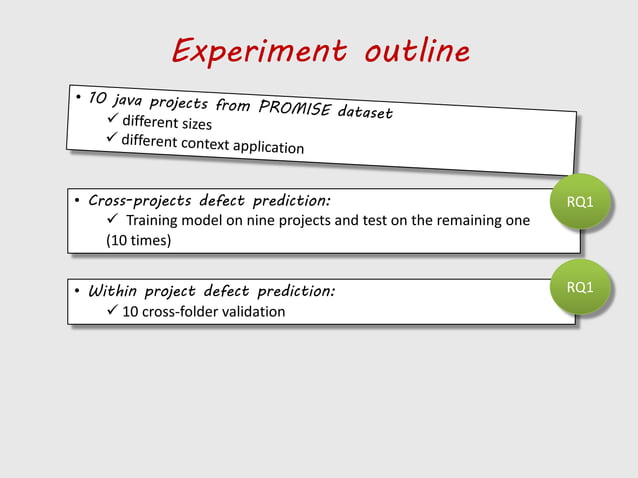 Experiment outline

• 10 java projects from PROMISE dataset
✓ different sizes
✓ different context application

• Cross-projects defect prediction:
✓ Training model on nine projects and test on the remaining one (10 times)

RQ1

• Within project defect prediction:
✓ 10 cross-folder validation

RQ1